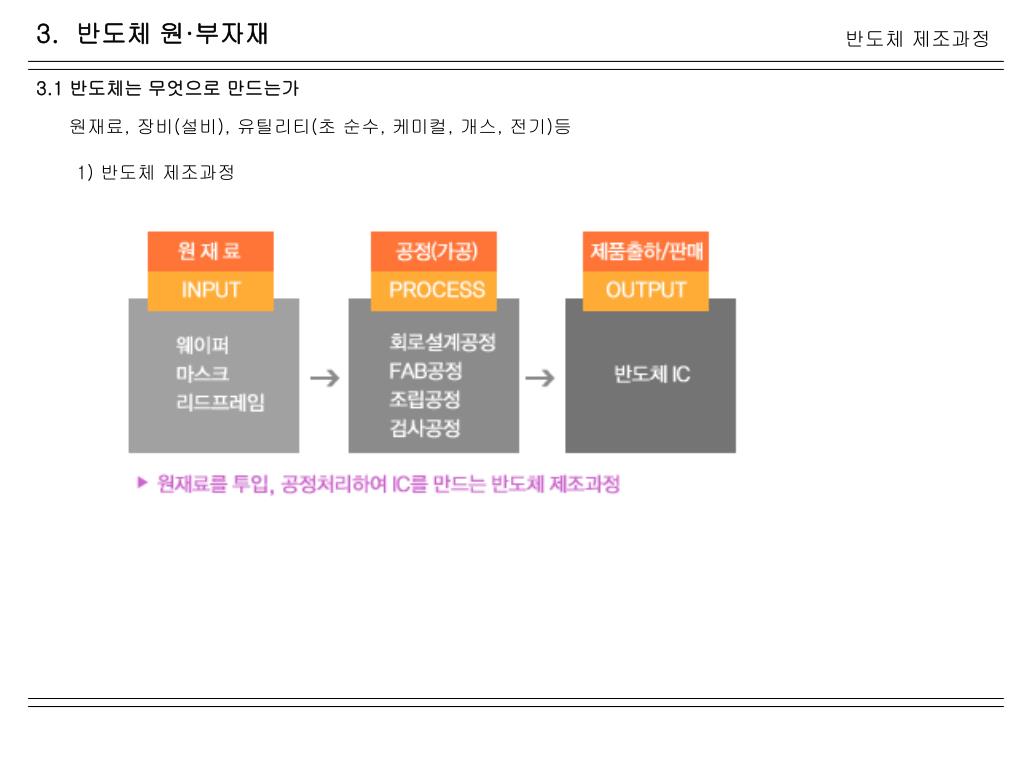 3. 반도체 원·부자재

반도체 제조과정

3.1 반도체는 무엇으로 만드는가

원재료, 장비(설비), 유틸리티(초 순수, 케미컬, 개스, 전기)등

1) 반도체 제조과정

원 재 료
INPUT
웨이퍼
마스크
리드프레임

공정(가공)
PROCESS
회로설계공정
FAB공정
조립공정
검사공정

제품출하/판매
OUTPUT
반도체 IC

▶ 원재료를 투입, 공정처리하여 IC를 만드는 반도체 제조과정